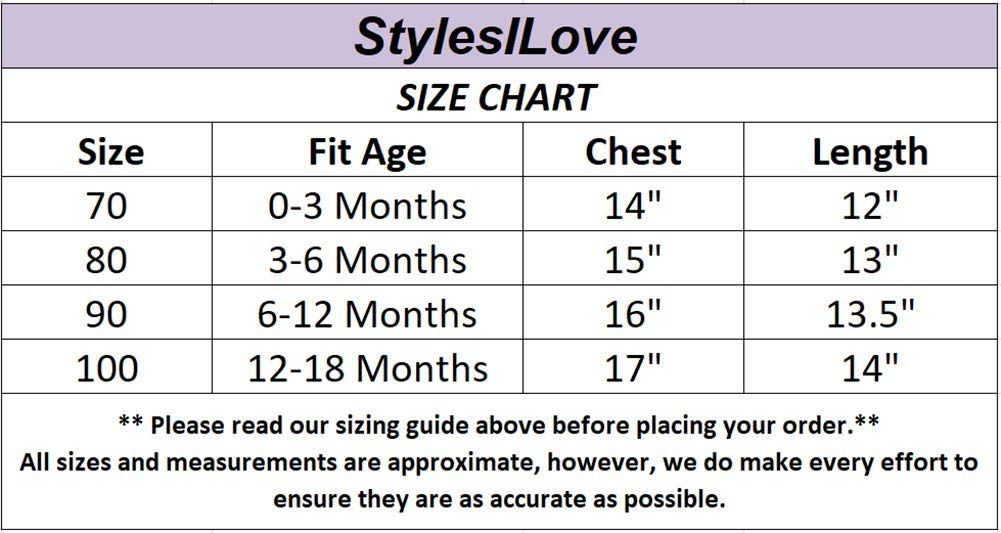 StylesILove

SIZE CHART

| Size | Fit Age | Chest | Length |
|---|---|---|---|
| 70 | 0-3 Months | 14" | 12" |
| 80 | 3-6 Months | 15" | 13" |
| 90 | 6-12 Months | 16" | 13.5" |
| 100 | 12-18 Months | 17" | 14" |

** Please read our sizing guide above before placing your order.**
All sizes and measurements are approximate, however, we do make every effort to ensure they are as accurate as possible.